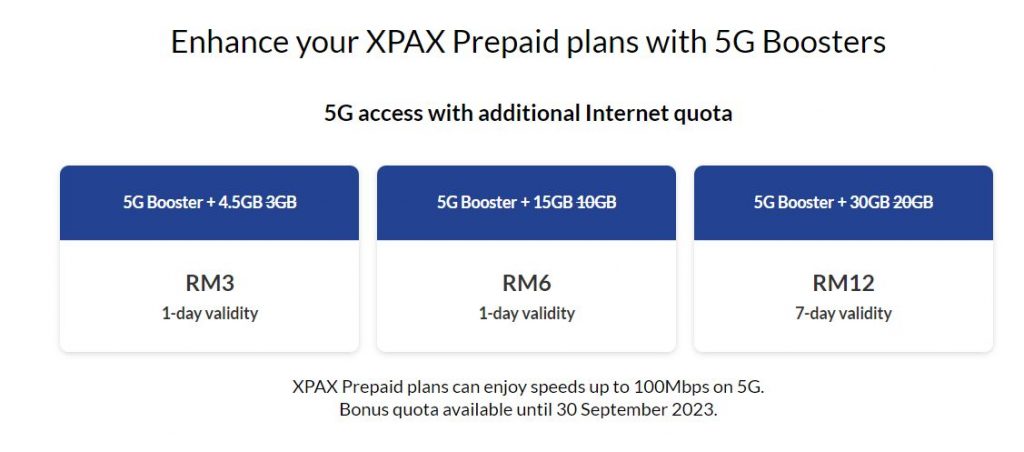 Enhance your XPAX Prepaid plans with 5G Boosters

5G access with additional Internet quota

5G Booster + 4.5GB ~~3GB~~

RM3
1-day validity

5G Booster + 15GB ~~10GB~~

RM6
1-day validity

5G Booster + 30GB ~~20GB~~

RM12
7-day validity

XPAX Prepaid plans can enjoy speeds up to 100Mbps on 5G.
Bonus quota available until 30 September 2023.